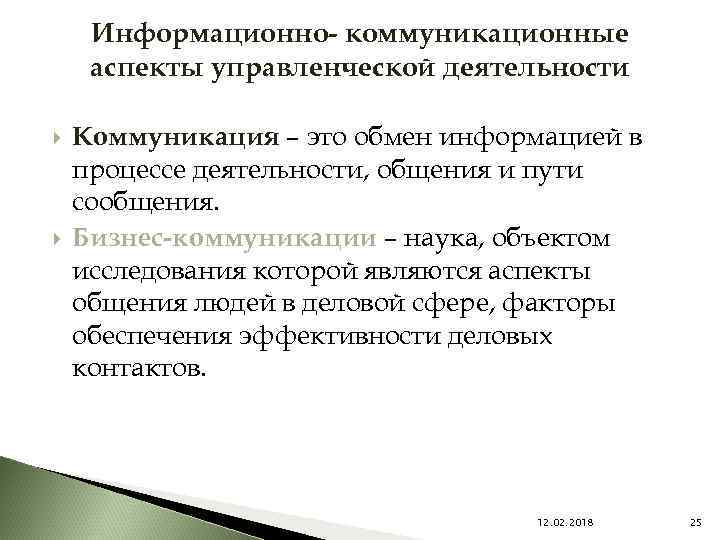 Информационно- коммуникационные аспекты управленческой деятельности

Коммуникация – это обмен информацией в процессе деятельности, общения и пути сообщения.

Бизнес-коммуникации – наука, объектом исследования которой являются аспекты общения людей в деловой сфере, факторы обеспечения эффективности деловых контактов.

12.02.2018

25